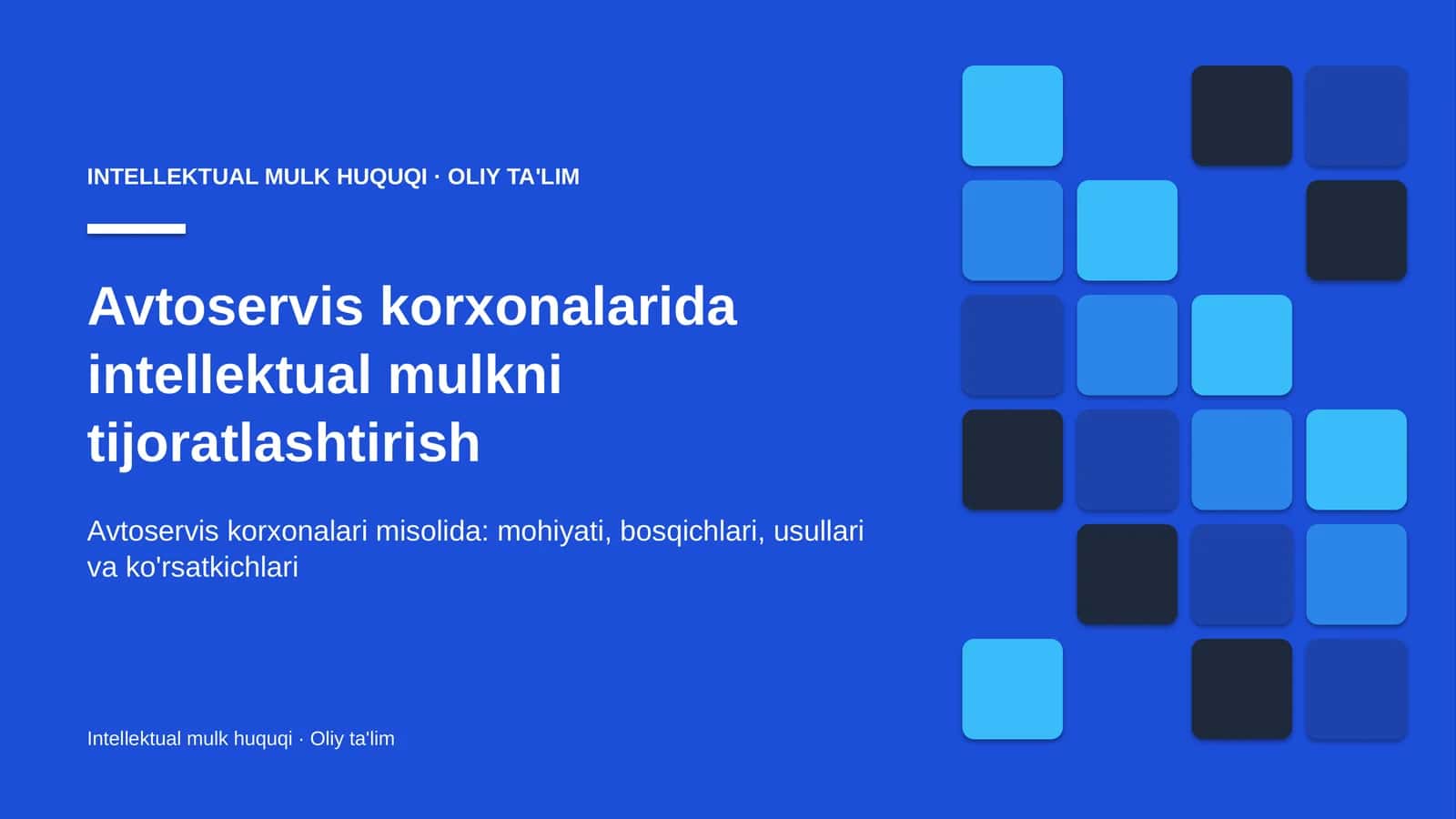 INTELLEKTUAL MULK HUQUQI · OLIY TA'LIM

Avtoservis korxonalarida intellektual mulkni tijoratlashtirish

Avtoservis korxonalari misolida: mohiyati, bosqichlari, usullari va ko'rsatkichlari

Intellektual mulk huquqi · Oliy ta'lim